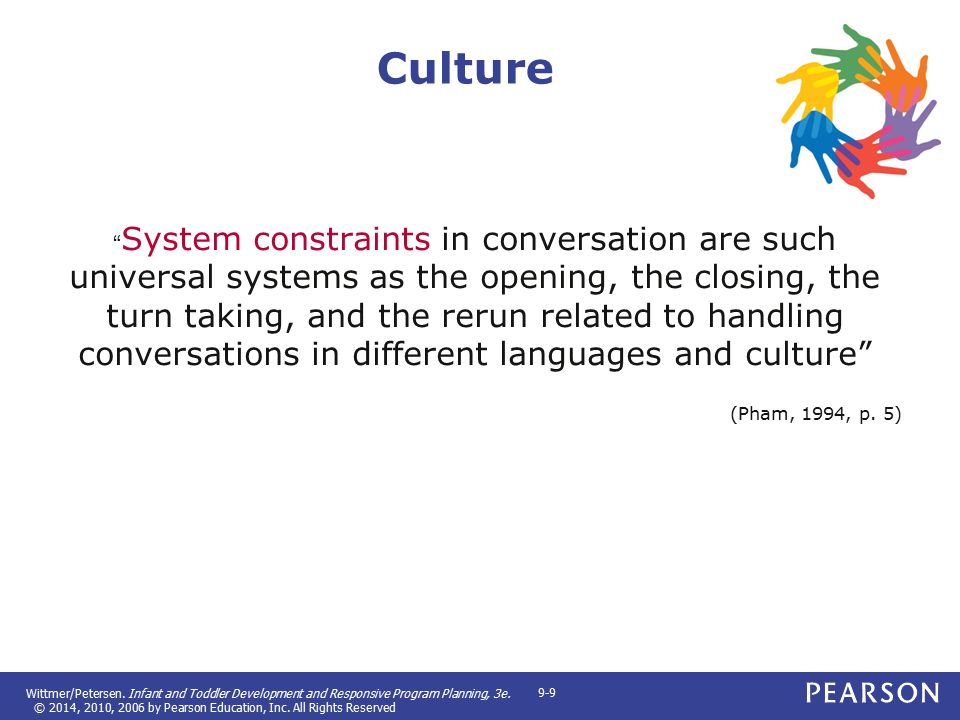 Culture

“System constraints in conversation are such universal systems as the opening, the closing, the turn taking, and the rerun related to handling conversations in different languages and culture”

(Pham, 1994, p. 5)

Wittmer/Petersen. Infant and Toddler Development and Responsive Program Planning, 3e. © 2014, 2010, 2006 by Pearson Education, Inc. All Rights Reserved

9-9

PEARSON